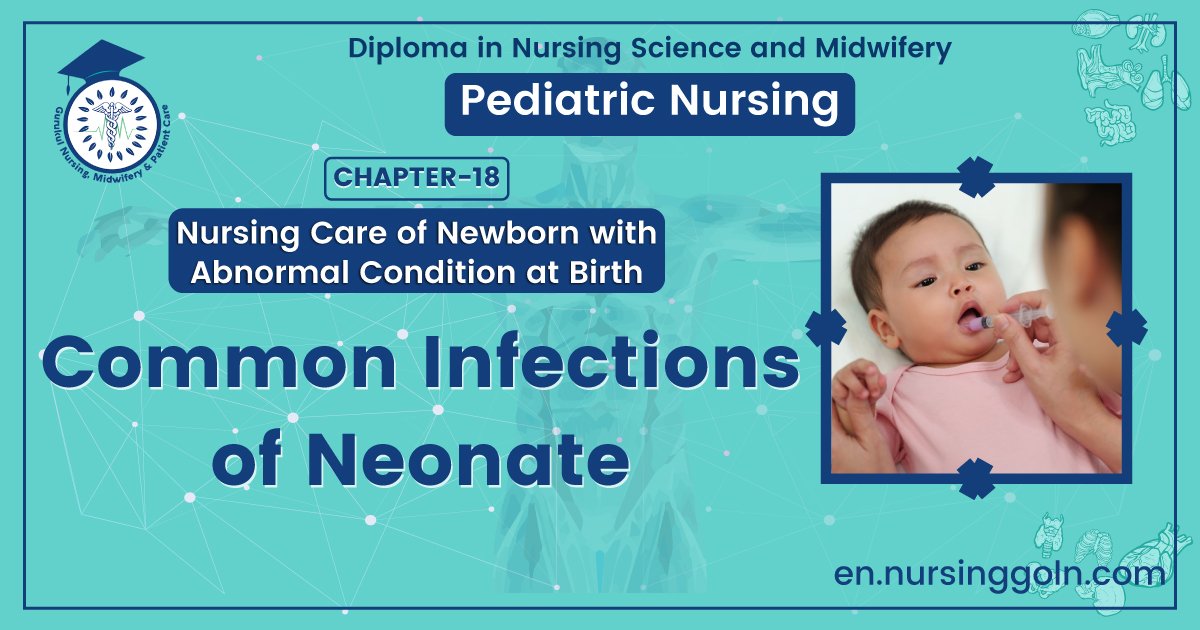 Gurukul Nursing, Midwifery & Patient Care

Diploma in Nursing Science and Midwifery

Pediatric Nursing

CHAPTER-18

Nursing Care of Newborn with Abnormal Condition at Birth

Common Infections of Neonate

en.nursinggoln.com